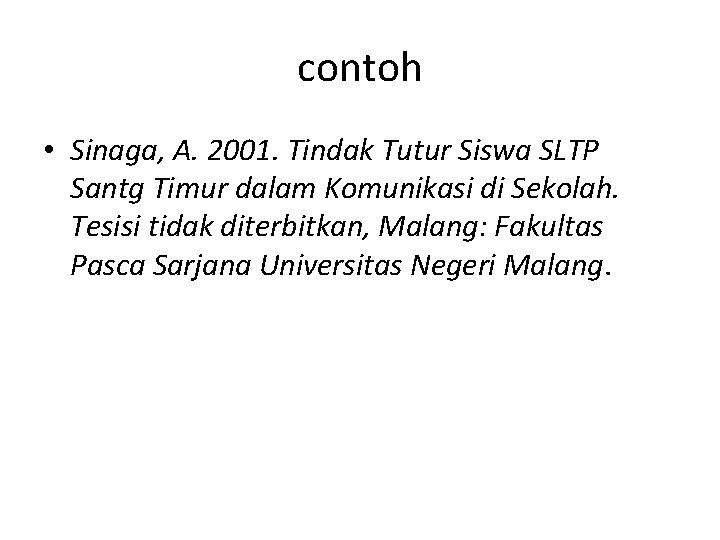 contoh

• Sinaga, A. 2001. Tindak Tutur Siswa SLTP Santg Timur dalam Komunikasi di Sekolah. Tesisi tidak diterbitkan, Malang: Fakultas Pasca Sarjana Universitas Negeri Malang.